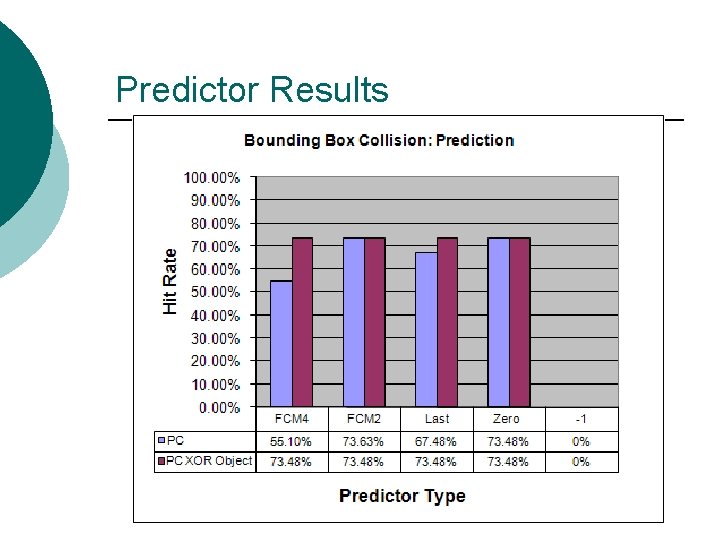 Predictor Results

Bounding Box Collision: Prediction

Hit Rate

100.00%
90.00%
80.00%
70.00%
60.00%
50.00%
40.00%
30.00%
20.00%
10.00%
0.00%

| | FCM4 | FCM2 | Last | Zero | -1 |
|---|---|---|---|---|---|
| PC | 55.10% | 73.63% | 67.48% | 73.48% | 0% |
| PC XOR Object | 73.48% | 73.48% | 73.48% | 73.48% | 0% |

Predictor Type